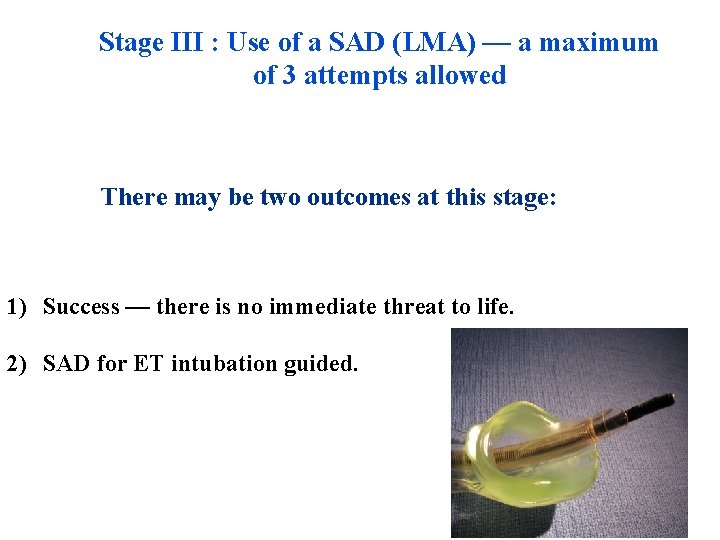 Stage III : Use of a SAD (LMA) — a maximum of 3 attempts allowed

There may be two outcomes at this stage:

1) Success — there is no immediate threat to life.

2) SAD for ET intubation guided.